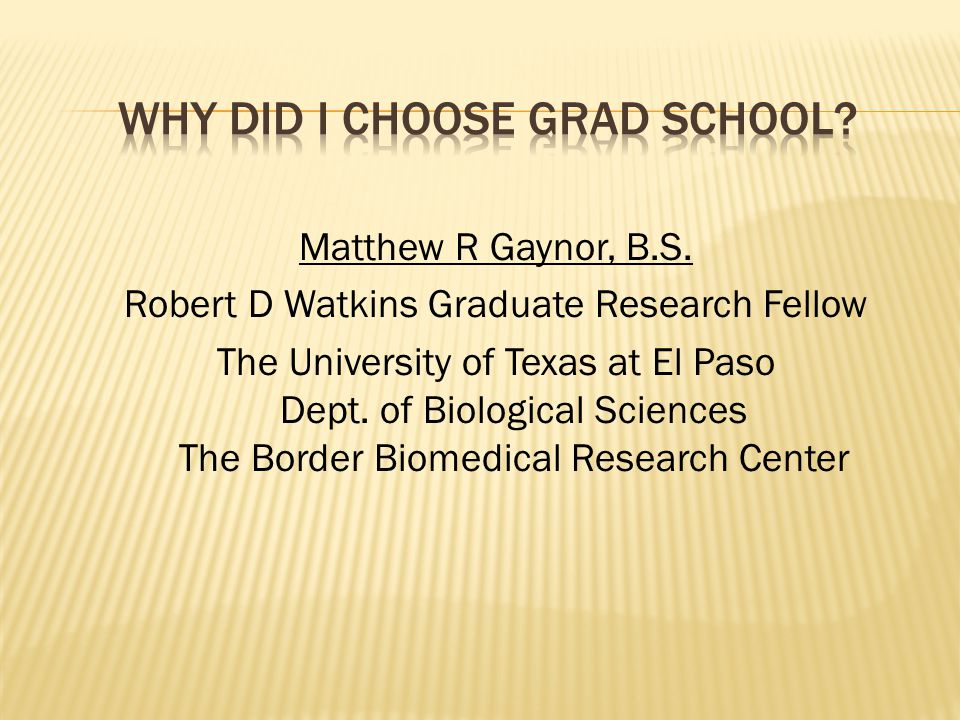 WHY DID I CHOOSE GRAD SCHOOL?

Matthew R Gaynor, B.S.

Robert D Watkins Graduate Research Fellow

The University of Texas at El Paso
Dept. of Biological Sciences
The Border Biomedical Research Center